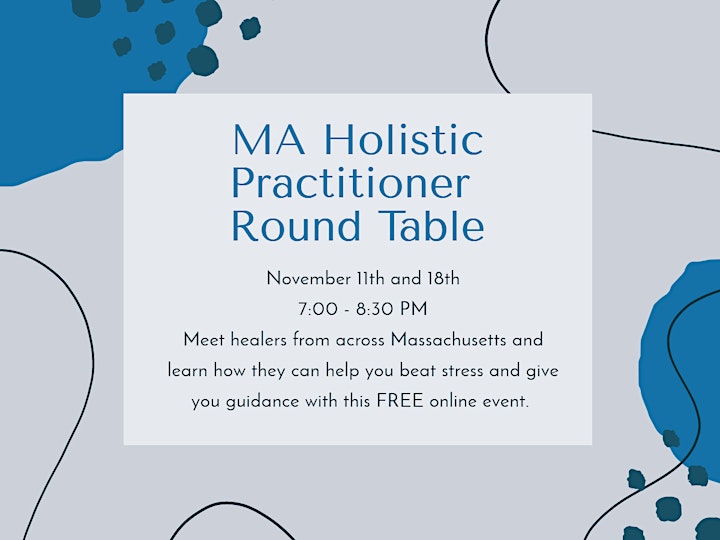 MA Holistic Practitioner Round Table

November 11th and 18th
7:00 - 8:30 PM
Meet healers from across Massachusetts and learn how they can help you beat stress and give you guidance with this FREE online event.